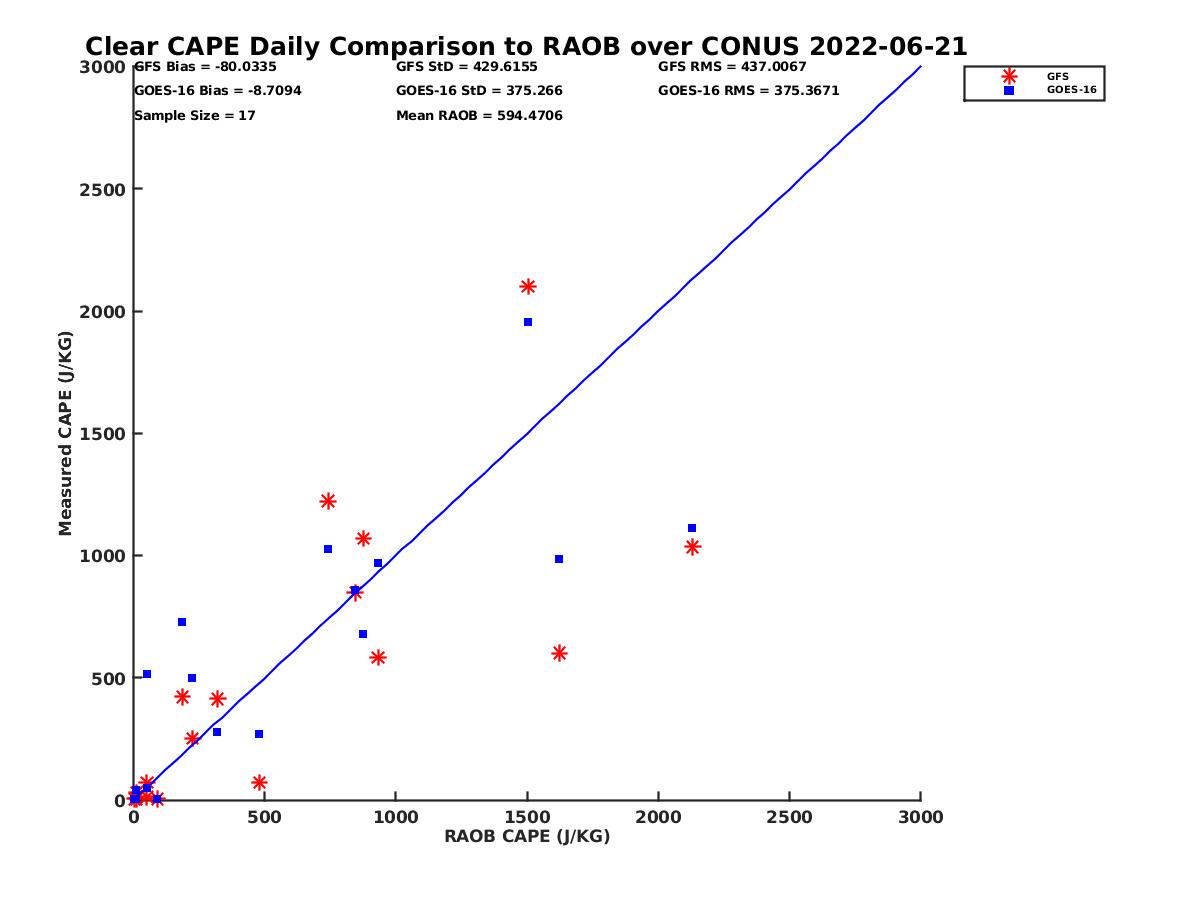 Clear CAPE Daily Comparison to RAOB over CONUS 2022-06-21

GFS Bias = -80.0335
GOES-16 Bias = -8.7094
Sample Size = 17

GFS StD = 429.6155
GOES-16 StD = 375.266
Mean RAOB = 594.4706

GFS RMS = 437.0067
GOES-16 RMS = 375.3671

GFS
GOES-16

Measured CAPE (J/KG)

3000
2500
2000
1500
1000
500
0

0
500
1000
1500
2000
2500
3000

RAOB CAPE (J/KG)